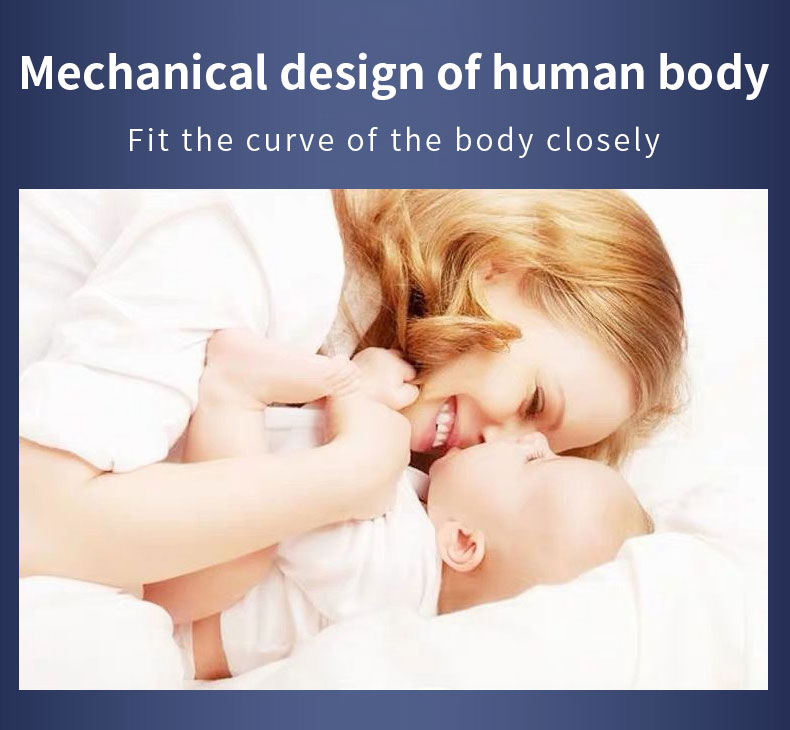 Mechanical design of human body

Fit the curve of the body closely